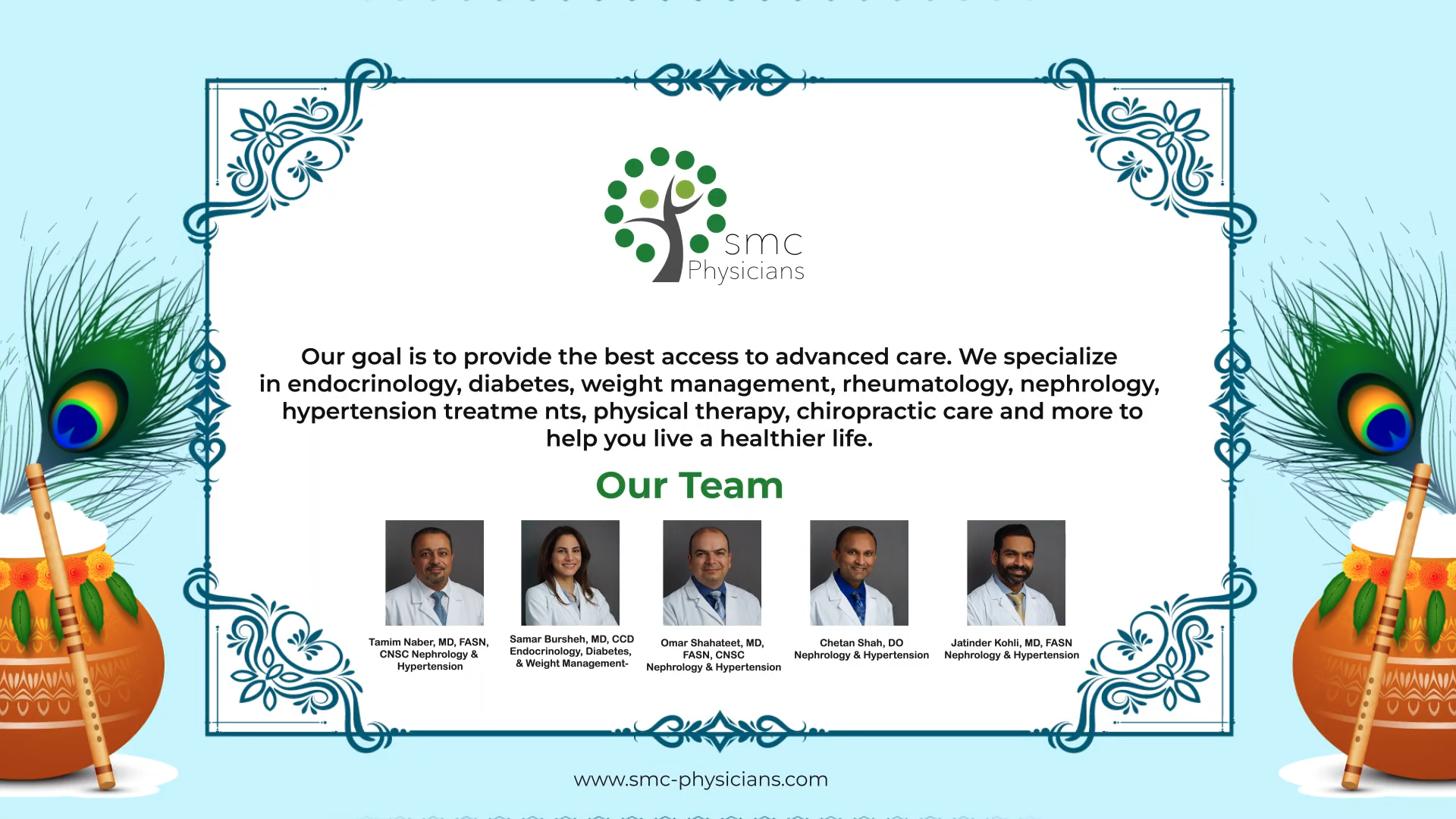 smc Physicians

Our goal is to provide the best access to advanced care. We specialize in endocrinology, diabetes, weight management, rheumatology, nephrology, hypertension treatme nts, physical therapy, chiropractic care and more to help you live a healthier life.

Our Team

Tamim Naber, MD, FASN, CNSC Nephrology & Hypertension

Samar Bursheh, MD, CCD Endocrinology, Diabetes, & Weight Management-

Omar Shahateet, MD, FASN, CNSC Nephrology & Hypertension

Chetan Shah, DO Nephrology & Hypertension

Jatinder Kohli, MD, FASN Nephrology & Hypertension

www.smc-physicians.com